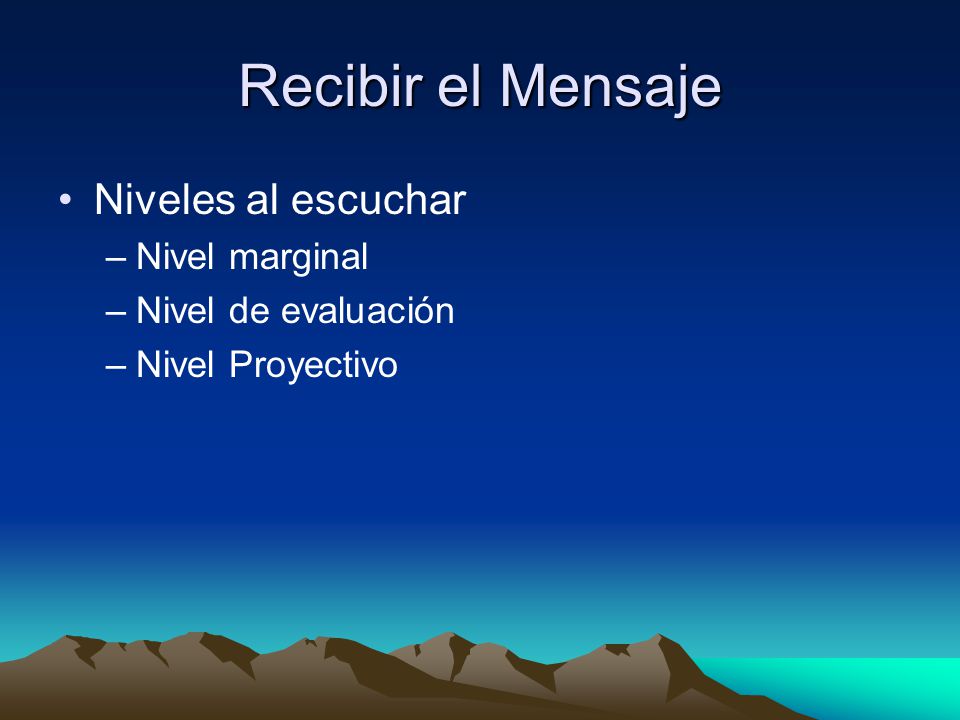 Recibir el Mensaje

• Niveles al escuchar
– Nivel marginal
– Nivel de evaluación
– Nivel Proyectivo